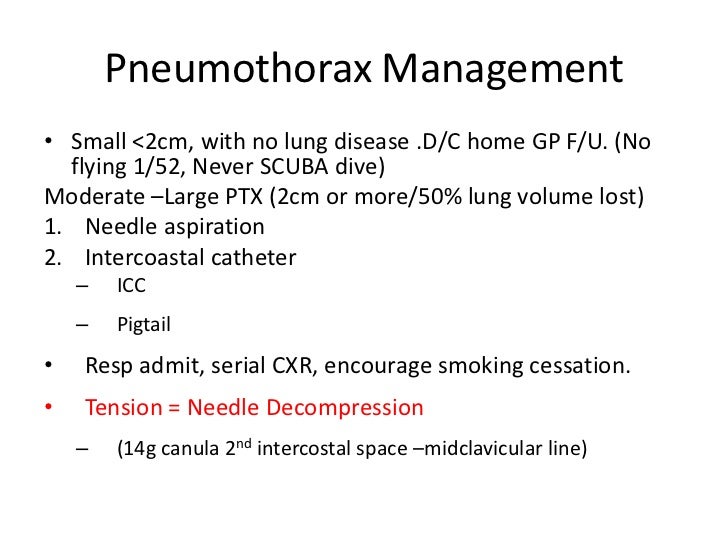 Pneumothorax Management

• Small <2cm, with no lung disease .D/C home GP F/U. (No flying 1/52, Never SCUBA dive)

Moderate –Large PTX (2cm or more/50% lung volume lost)

1. Needle aspiration
2. Intercoastal catheter
   – ICC
   – Pigtail

• Resp admit, serial CXR, encourage smoking cessation.

• Tension = Needle Decompression
   – (14g canula 2$^{nd}$ intercostal space –midclavicular line)